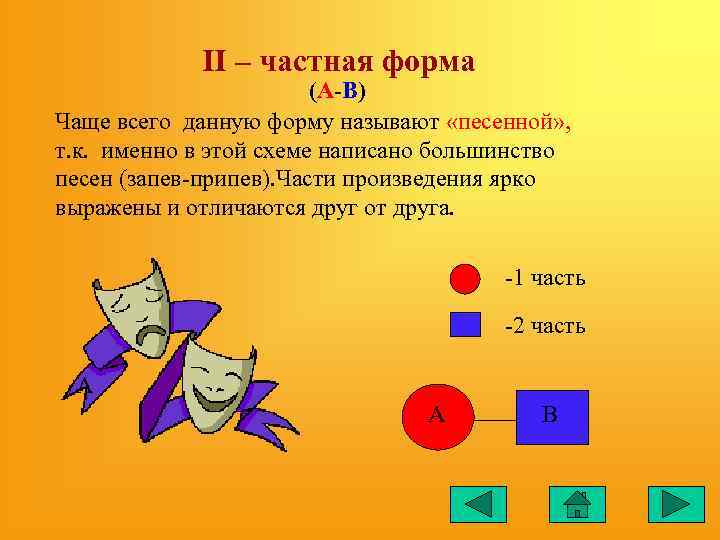 II – частная форма
(А-В)

Чаще всего данную форму называют «песенной», т.к. именно в этой схеме написано большинство песен (запев-припев).Части произведения ярко выражены и отличаются друг от друга.

-1 часть

-2 часть

А

В